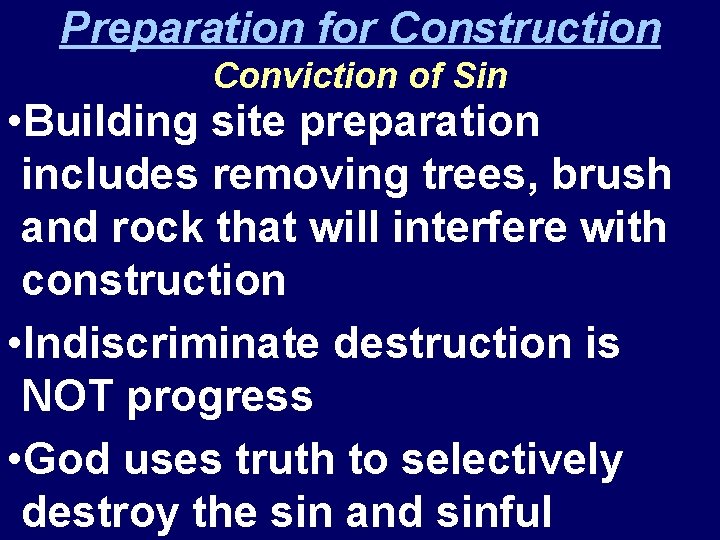 Preparation for Construction

Conviction of Sin

•Building site preparation includes removing trees, brush and rock that will interfere with construction

•Indiscriminate destruction is NOT progress

•God uses truth to selectively destroy the sin and sinful